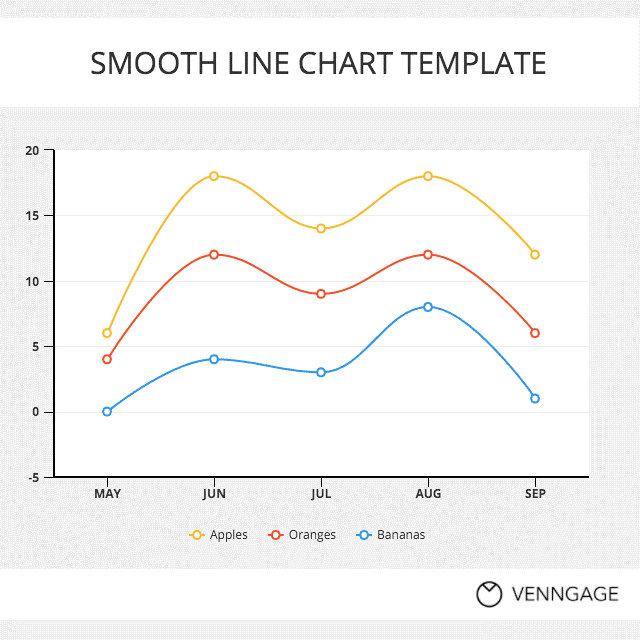 SMOOTH LINE CHART TEMPLATE

20
15
10
5
0
-5

MAY
JUN
JUL
AUG
SEP

Apples
Oranges
Bananas

VENNGAGE